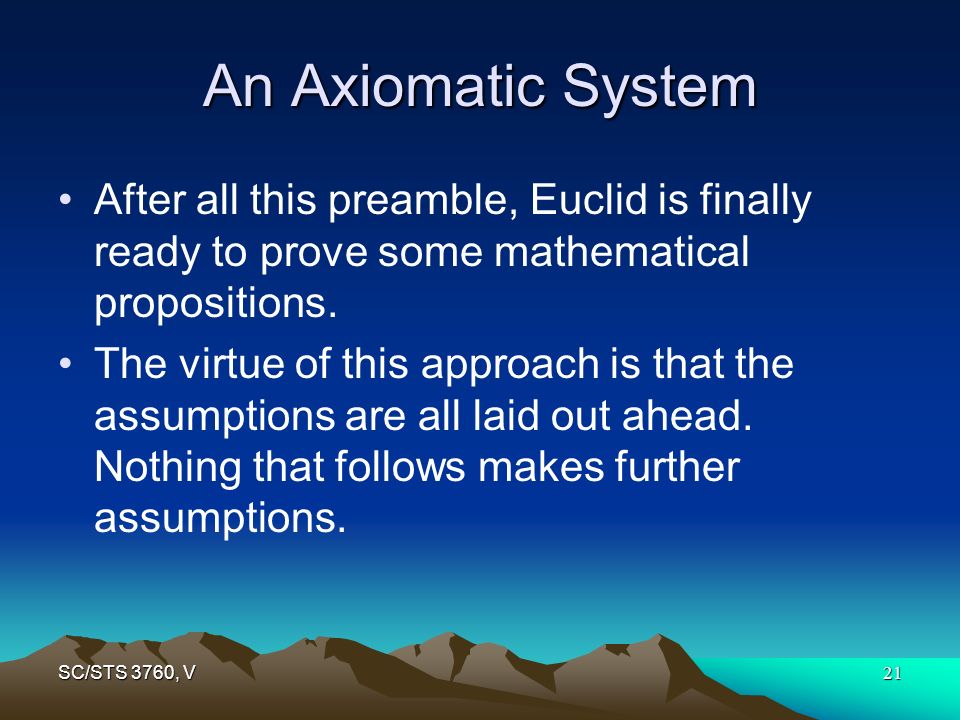 An Axiomatic System

• After all this preamble, Euclid is finally ready to prove some mathematical propositions.

• The virtue of this approach is that the assumptions are all laid out ahead. Nothing that follows makes further assumptions.

SC/STS 3760, V

21